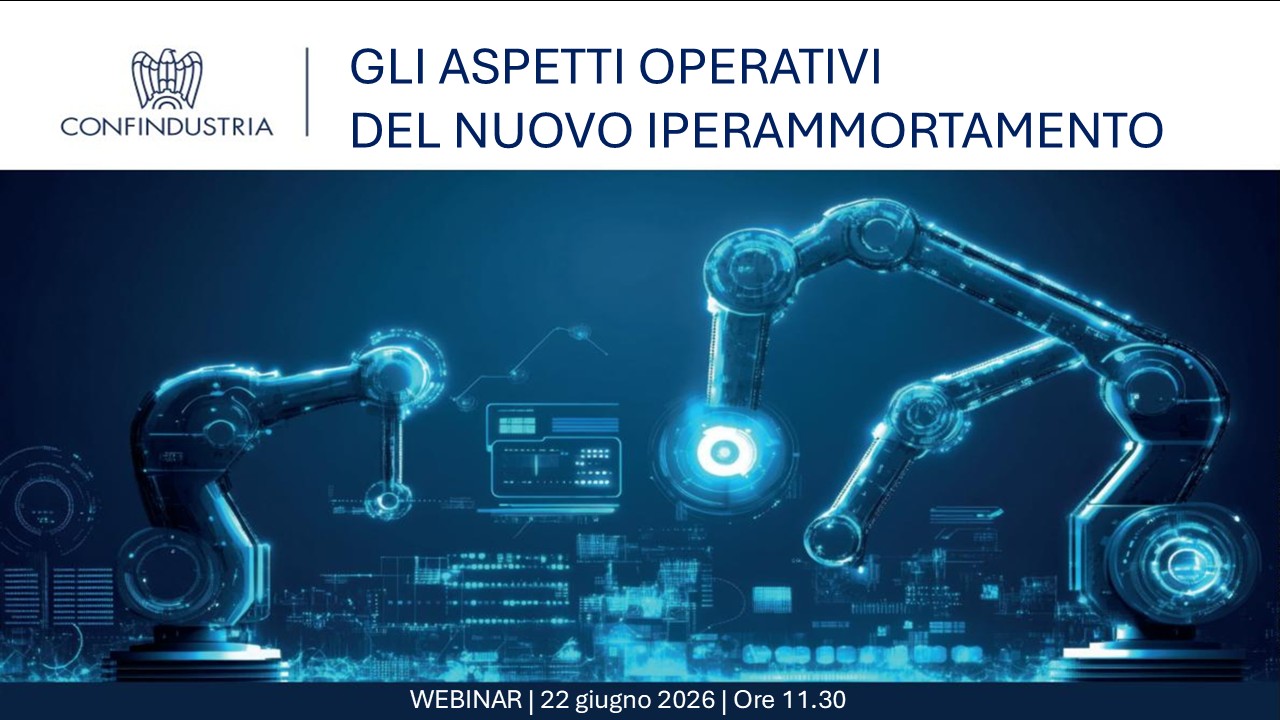 CONFINDUSTRIA

GLI ASPETTI OPERATIVI
DEL NUOVO IPERAMMORTAMENTO

WEBINAR | 22 giugno 2026 | Ore 11.30